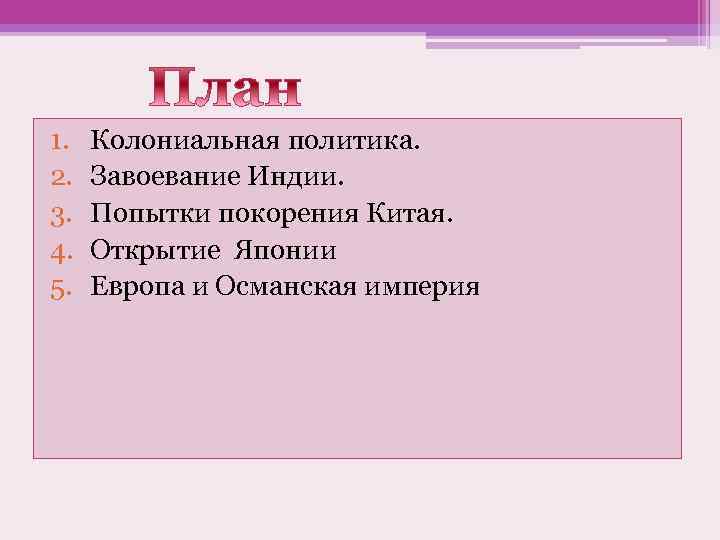 План

1. Колониальная политика.
2. Завоевание Индии.
3. Попытки покорения Китая.
4. Открытие Японии
5. Европа и Османская империя